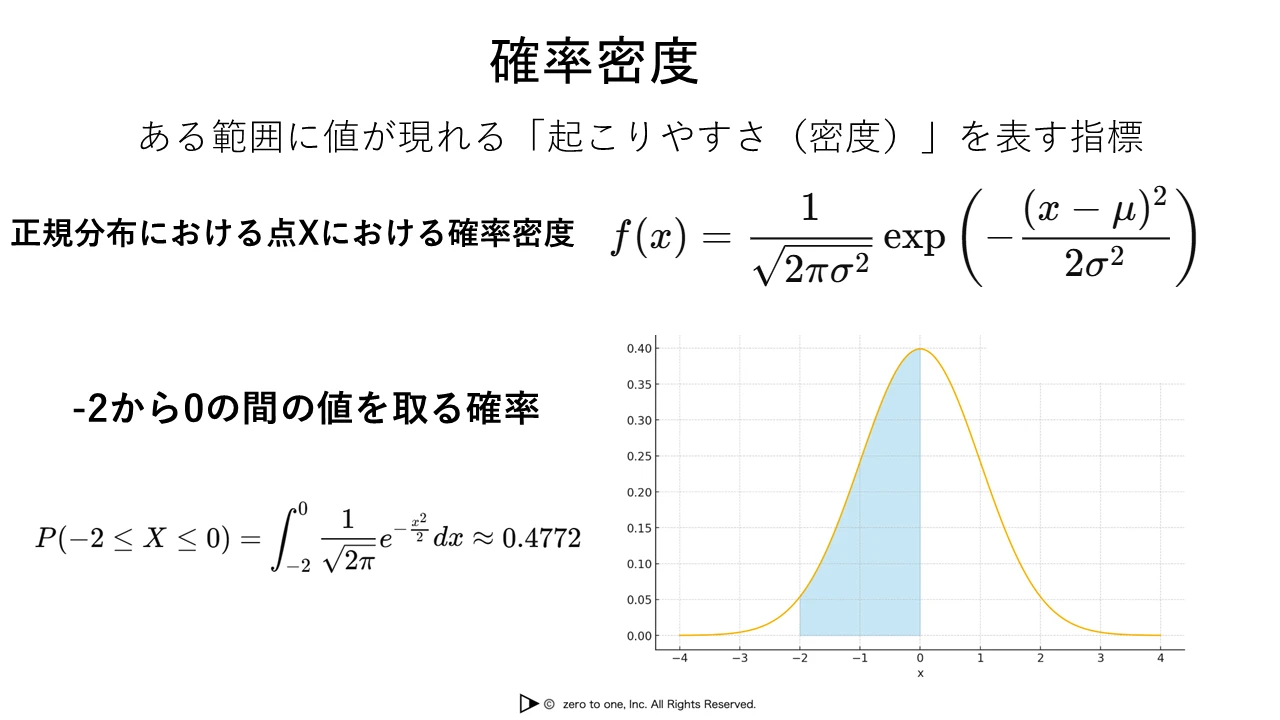 確率密度

ある範囲に値が現れる「起こりやすさ（密度）」を表す指標

正規分布における点Xにおける確率密度 $f(x) = \frac{1}{\sqrt{2\pi\sigma^2}} \exp\left(-\frac{(x-\mu)^2}{2\sigma^2}\right)$

-2から0の間の値を取る確率

$P(-2 \leq X \leq 0) = \int_{-2}^{0} \frac{1}{\sqrt{2\pi}} e^{-\frac{x^2}{2}} dx \approx 0.4772$

0.40
0.35
0.30
0.25
0.20
0.15
0.10
0.05
0.00
−4 −3 −2 −1 0 1 2 3 4
x

© zero to one, Inc. All Rights Reserved.